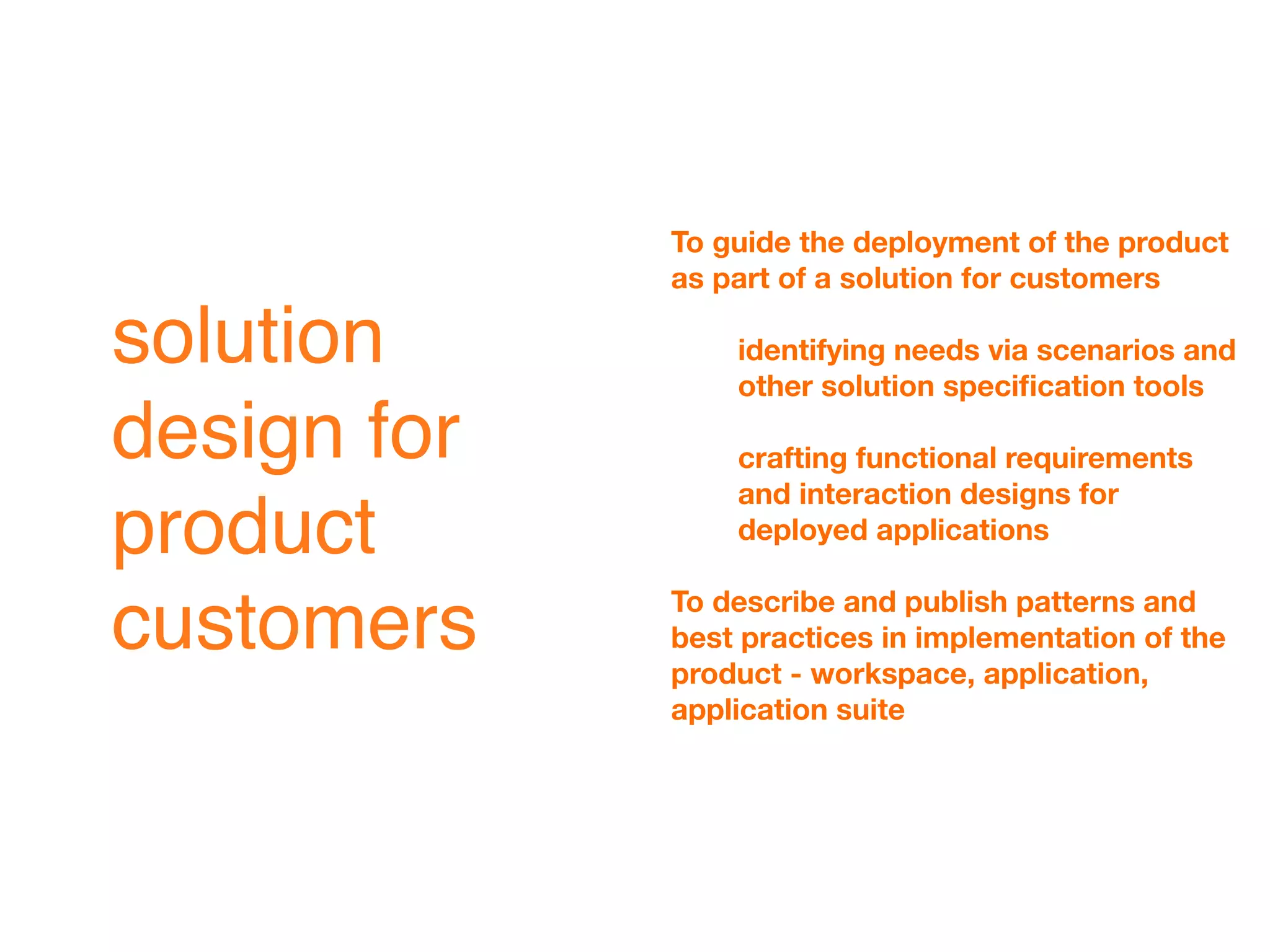 solution design for product customers

To guide the deployment of the product as part of a solution for customers

identifying needs via scenarios and other solution specification tools

crafting functional requirements and interaction designs for deployed applications

To describe and publish patterns and best practices in implementation of the product - workspace, application, application suite